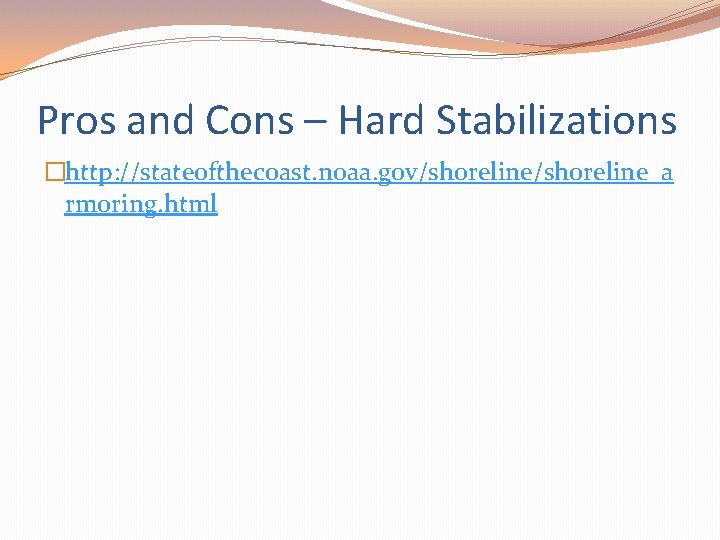 Pros and Cons – Hard Stabilizations

http://stateofthecoast.noaa.gov/shoreline/shoreline_armoring.html